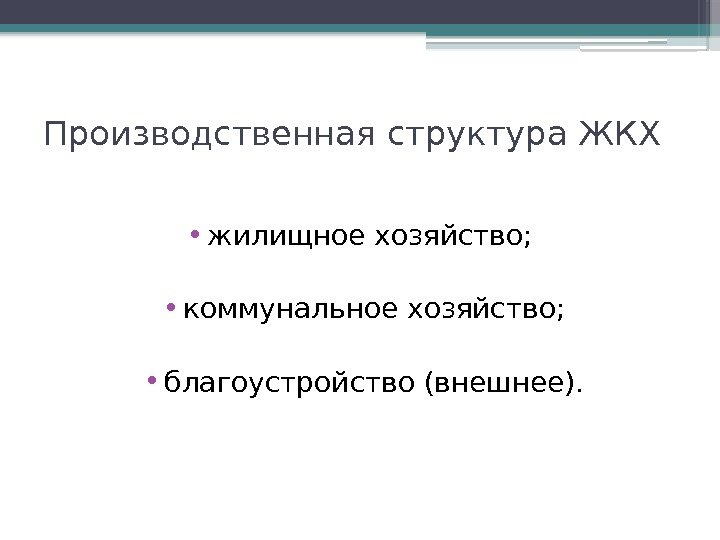 Производственная структура ЖКХ

• жилищное хозяйство;

• коммунальное хозяйство;

• благоустройство (внешнее).